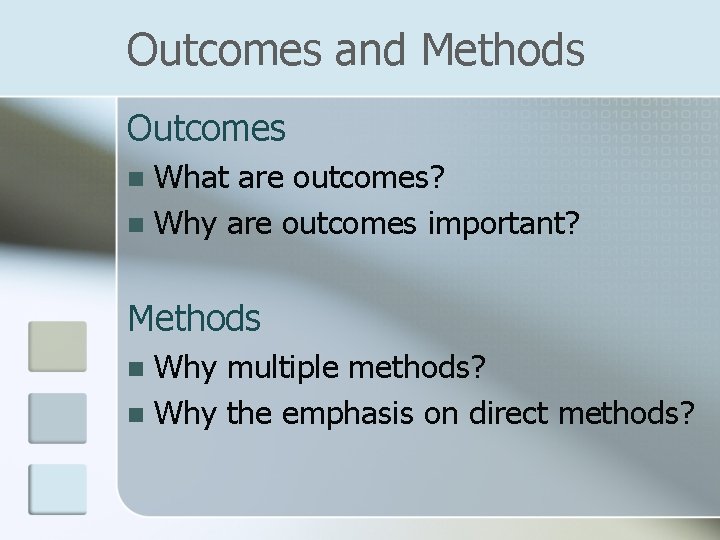 Outcomes and Methods

Outcomes

- What are outcomes?
- Why are outcomes important?

Methods

- Why multiple methods?
- Why the emphasis on direct methods?